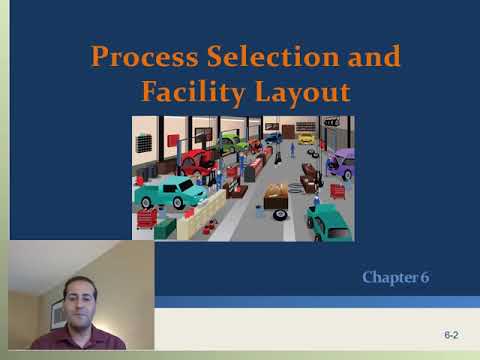 Process Selection and Facility Layout

Chapter 6

6-2